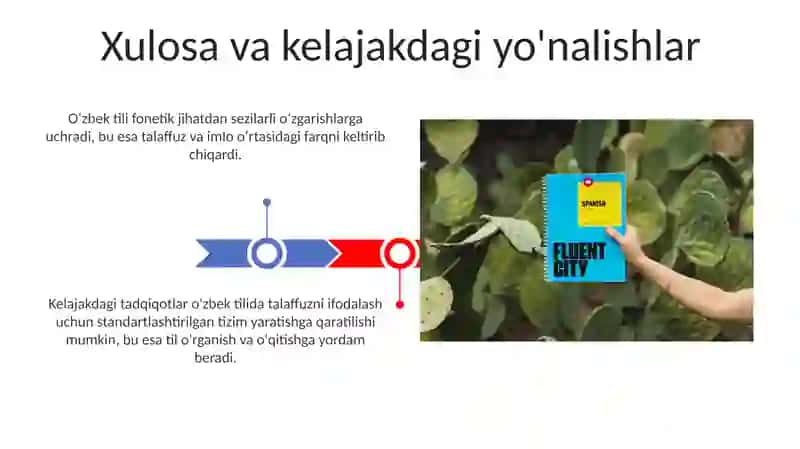 Xulosa va kelajakdagi yo'nalishlar

O'zbek tili fonetik jihatdan sezilarli o'zgarishlarga uchradi, bu esa talaffuz va imlo o'rtasidagi farqni keltirib chiqardi.

Kelajakdagi tadqiqotlar o'zbek tilida talaffuzni ifodalash uchun standartlashtirilgan tizim yaratishga qaratilishi mumkin, bu esa til o'rganish va o'qitishga yordam beradi.

SPANISH

FLUENT CITY